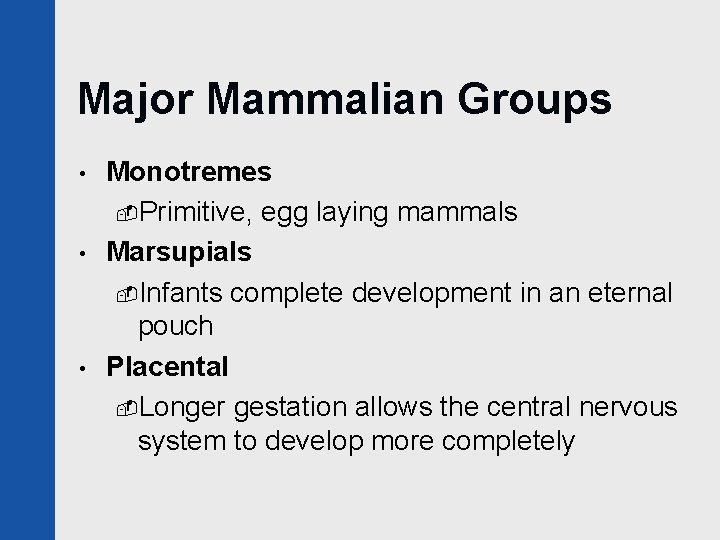 Major Mammalian Groups

• Monotremes
  Primitive, egg laying mammals
• Marsupials
  Infants complete development in an eternal pouch
• Placental
  Longer gestation allows the central nervous system to develop more completely